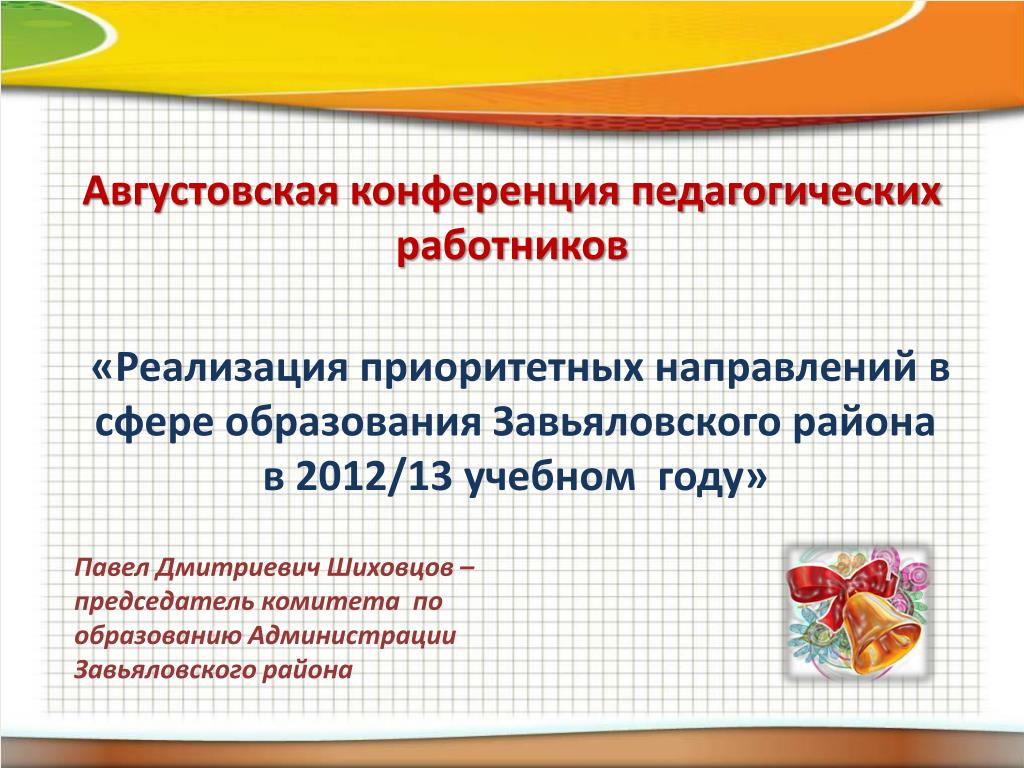 Августовская конференция педагогических работников

«Реализация приоритетных направлений в сфере образования Завьяловского района в 2012/13 учебном году»

Павел Дмитриевич Шиховцов – председатель комитета по образованию Администрации Завьяловского района